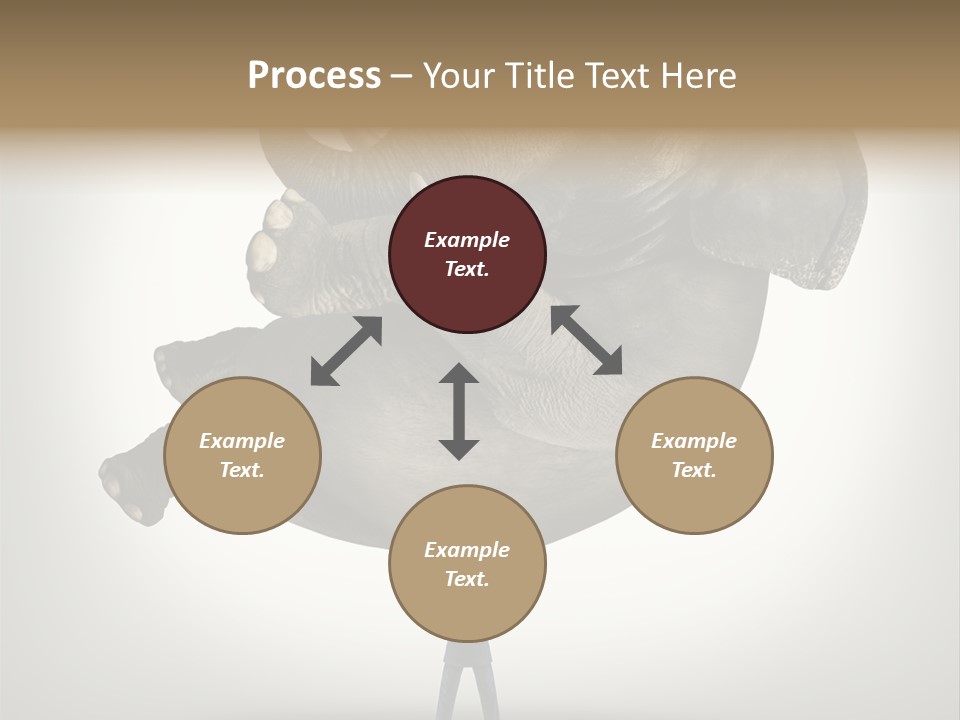 Process – Your Title Text Here

Example Text.

Example Text.

Example Text.

Example Text.